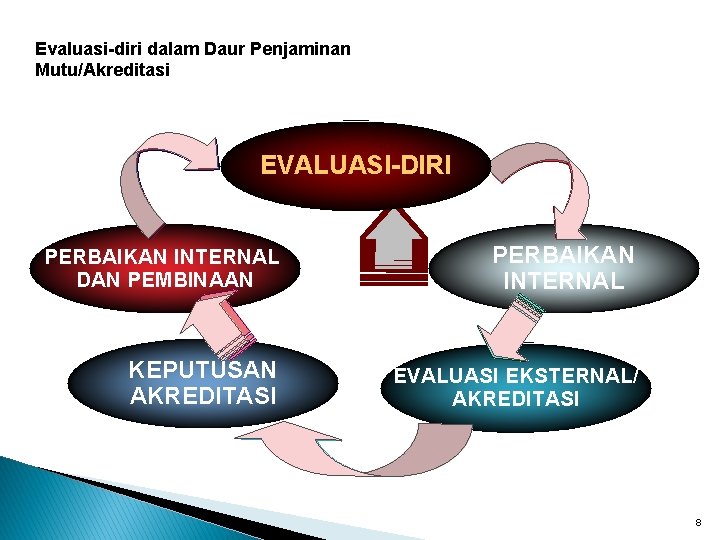 Evaluasi-diri dalam Daur Penjaminan Mutu/Akreditasi

EVALUASI-DIRI

PERBAIKAN INTERNAL

EVALUASI EKSTERNAL/ AKREDITASI

KEPUTUSAN AKREDITASI

PERBAIKAN INTERNAL DAN PEMBINAAN

8